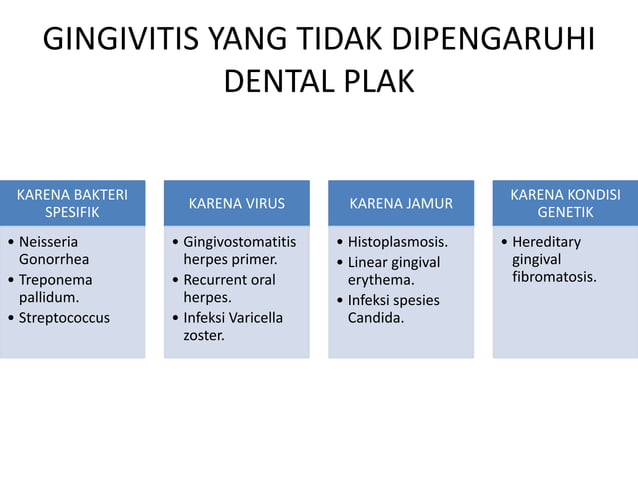 GINGIVITIS YANG TIDAK DIPENGARUHI DENTAL PLAK

KARENA BAKTERI SPESIFIK

• Neisseria Gonorrhea
• Treponema pallidum.
• Streptococcus

KARENA VIRUS

• Gingivostomatitis herpes primer.
• Recurrent oral herpes.
• Infeksi Varicella zoster.

KARENA JAMUR

• Histoplasmosis.
• Linear gingival erythema.
• Infeksi spesies Candida.

KARENA KONDISI GENETIK

• Hereditary gingival fibromatosis.